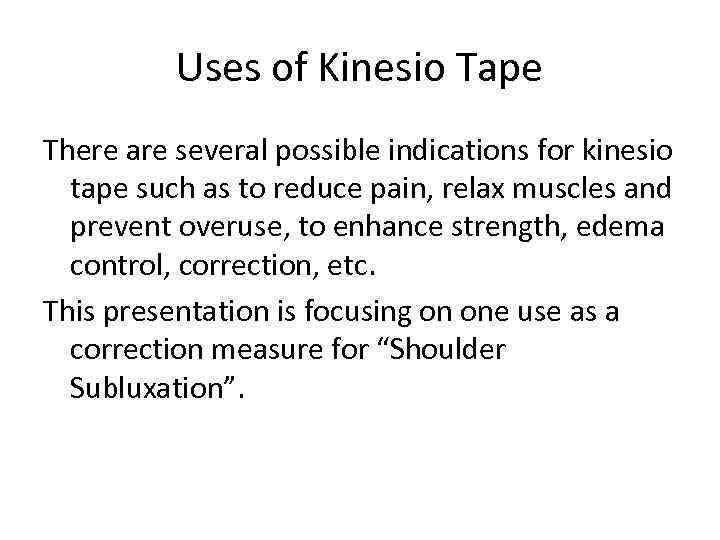 Uses of Kinesio Tape

There are several possible indications for kinesio tape such as to reduce pain, relax muscles and prevent overuse, to enhance strength, edema control, correction, etc.

This presentation is focusing on one use as a correction measure for “Shoulder Subluxation”.